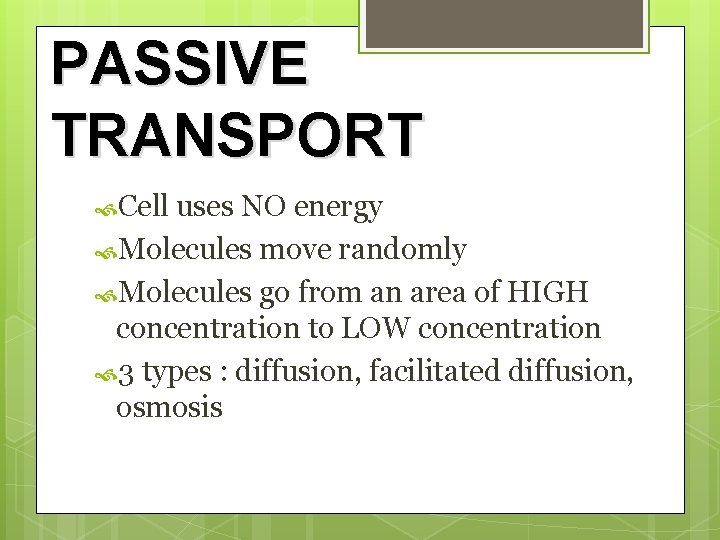 PASSIVE TRANSPORT

Cell uses NO energy

Molecules move randomly

Molecules go from an area of HIGH concentration to LOW concentration

3 types : diffusion, facilitated diffusion, osmosis